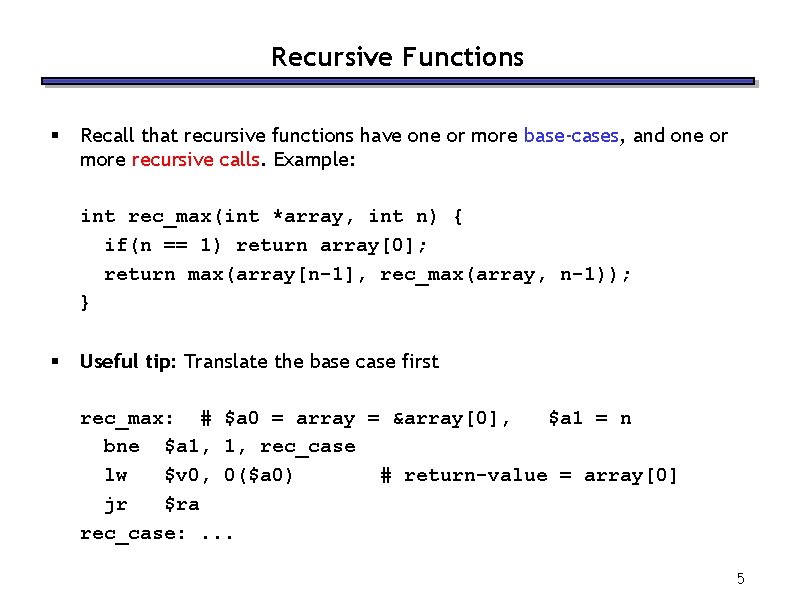 Recursive Functions

▪ Recall that recursive functions have one or more base-cases, and one or more recursive calls. Example:

int rec_max(int *array, int n) {
  if(n == 1) return array[0];
  return max(array[n-1], rec_max(array, n-1));
}

▪ Useful tip: Translate the base case first

rec_max:  # $a0 = array = &array[0],   $a1 = n
  bne  $a1, 1, rec_case
  lw   $v0, 0($a0)       # return-value = array[0]
  jr   $ra
rec_case: ...

5